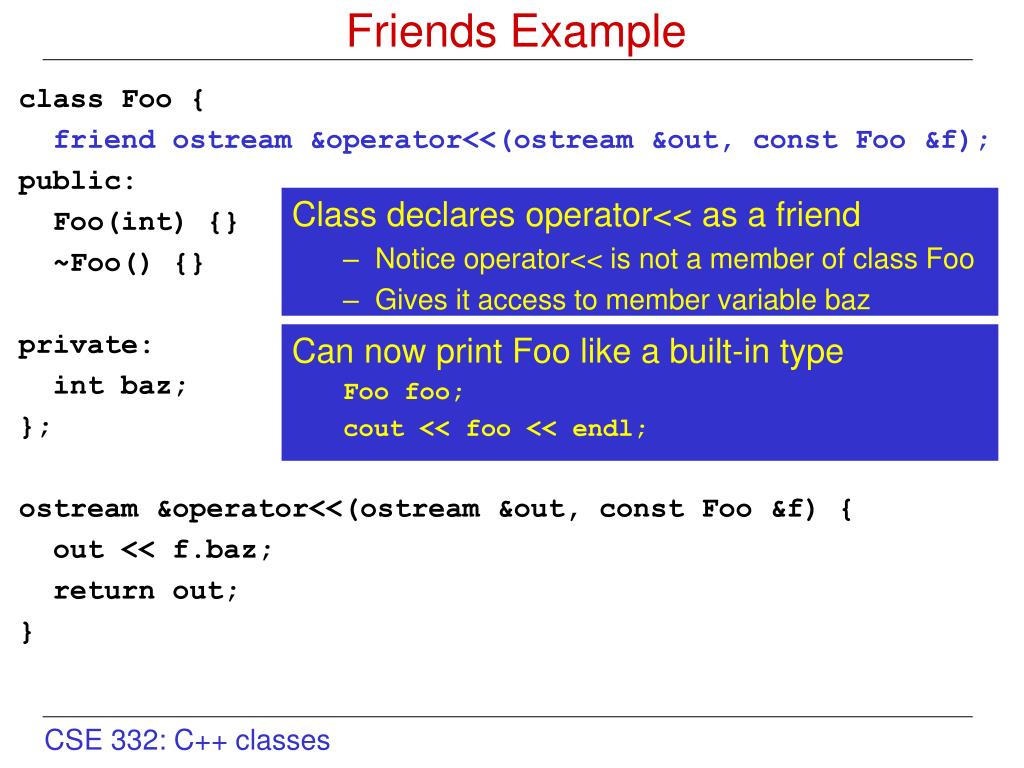 Friends Example

class Foo {
  friend ostream &operator<<(ostream &out, const Foo &f);
public:
  Foo(int) {}
  ~Foo() {}

private:
  int baz;
};

Class declares operator<< as a friend
– Notice operator<< is not a member of class Foo
– Gives it access to member variable baz

Can now print Foo like a built-in type
Foo foo;
cout << foo << endl;

ostream &operator<<(ostream &out, const Foo &f) {
  out << f.baz;
  return out;
}

CSE 332: C++ classes